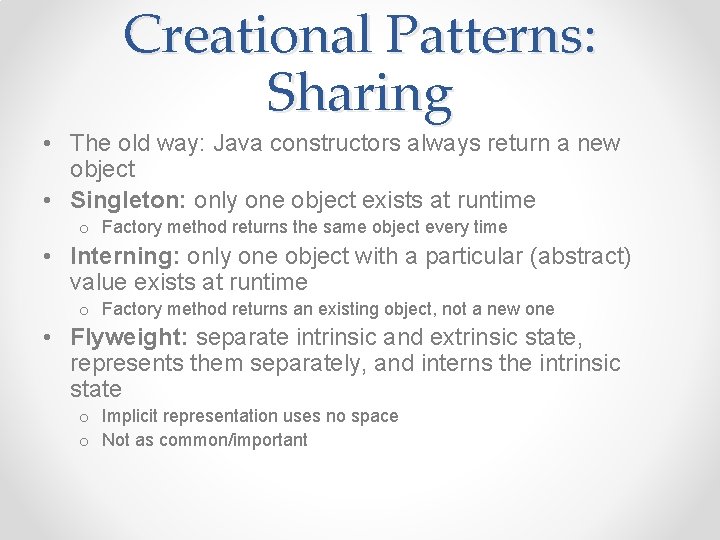 Creational Patterns: Sharing

• The old way: Java constructors always return a new object
• Singleton: only one object exists at runtime
  o Factory method returns the same object every time
• Interning: only one object with a particular (abstract) value exists at runtime
  o Factory method returns an existing object, not a new one
• Flyweight: separate intrinsic and extrinsic state, represents them separately, and interns the intrinsic state
  o Implicit representation uses no space
  o Not as common/important